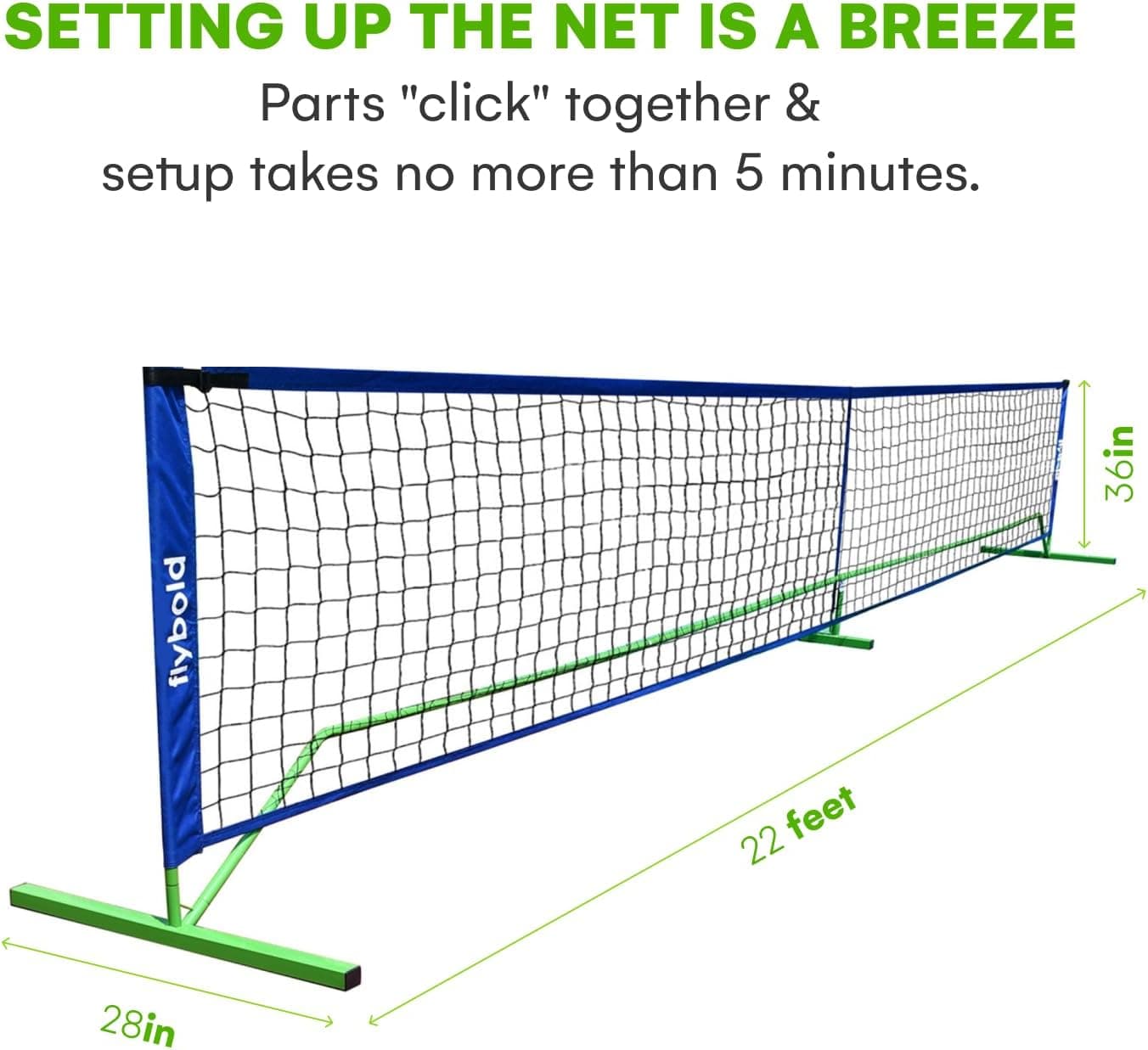 SETTING UP THE NET IS A BREEZE

Parts "click" together & setup takes no more than 5 minutes.

flybold

36in

22 feet

28in